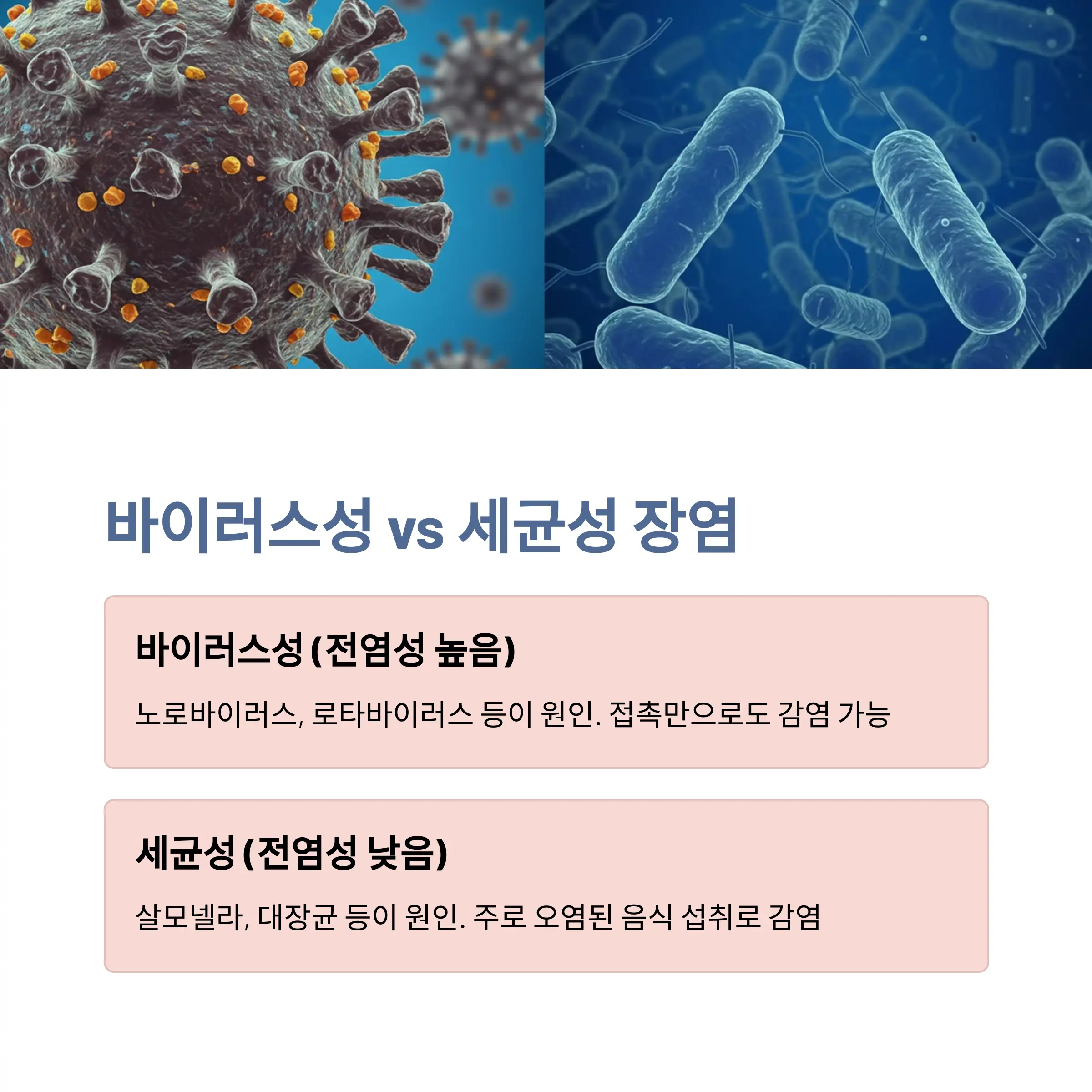 바이러스성 vs 세균성 장염

바이러스성 (전염성 높음)

노로바이러스, 로타바이러스 등이 원인. 접촉만으로도 감염 가능

세균성 (전염성 낮음)

살모넬라, 대장균 등이 원인. 주로 오염된 음식 섭취로 감염